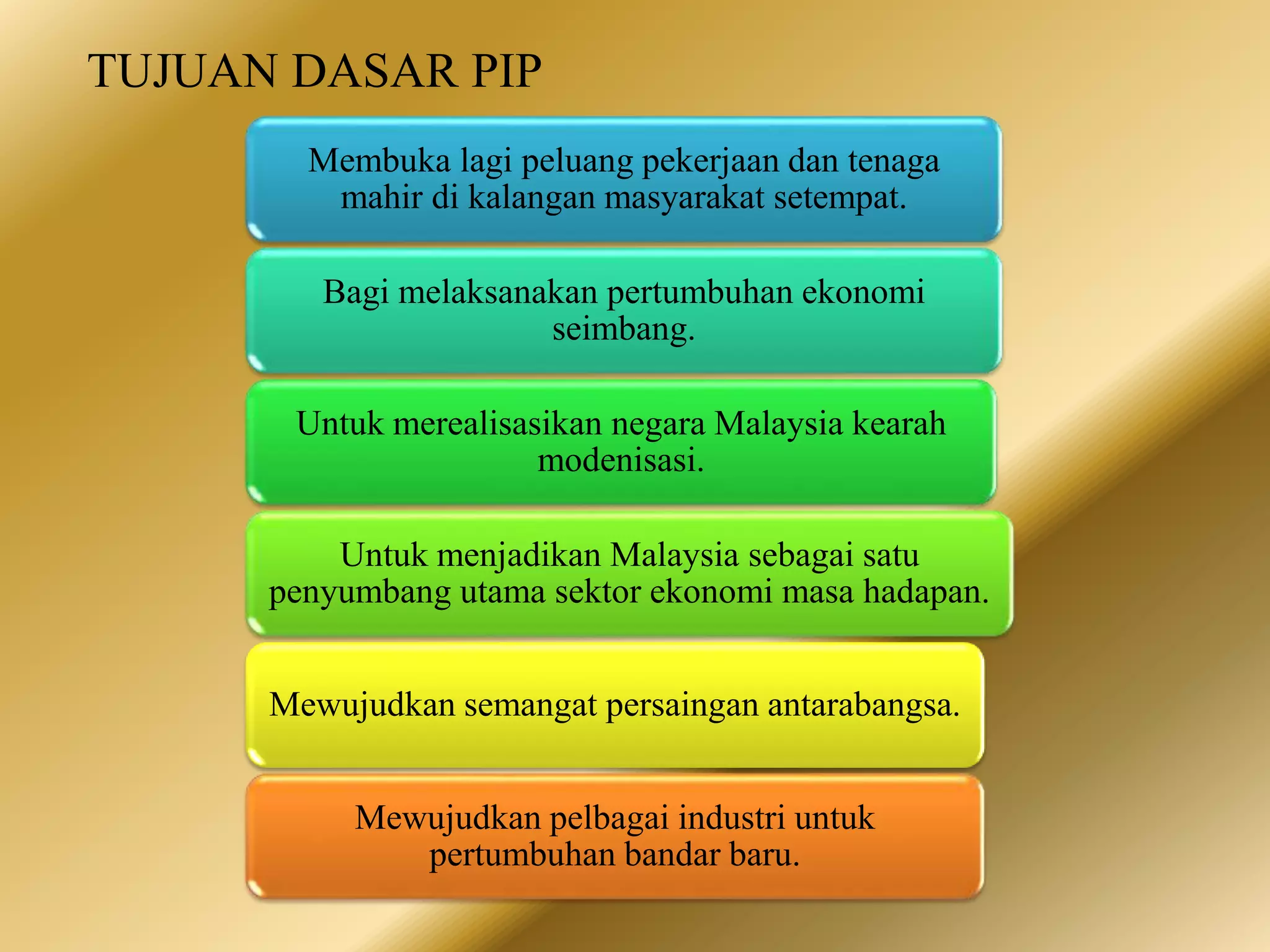 TUJUAN DASAR PIP

Membuka lagi peluang pekerjaan dan tenaga mahir di kalangan masyarakat setempat.

Bagi melaksanakan pertumbuhan ekonomi seimbang.

Untuk merealisasikan negara Malaysia kearah modenisasi.

Untuk menjadikan Malaysia sebagai satu penyumbang utama sektor ekonomi masa hadapan.

Mewujudkan semangat persaingan antarabangsa.

Mewujudkan pelbagai industri untuk pertumbuhan bandar baru.